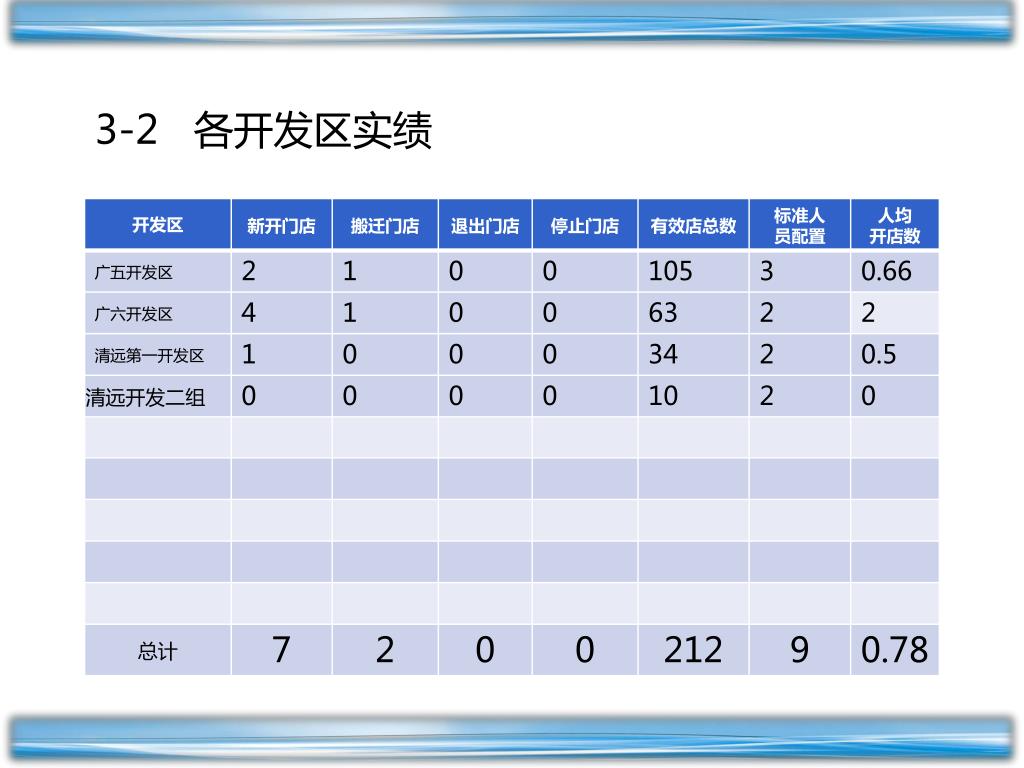 3-2 各开发区实绩

| 开发区 | 新开门店 | 搬迁门店 | 退出门店 | 停止门店 | 有效店总数 | 标准人员配置 | 人均开店数 |
|---|---|---|---|---|---|---|---|
| 广五开发区 | 2 | 1 | 0 | 0 | 105 | 3 | 0.66 |
| 广六开发区 | 4 | 1 | 0 | 0 | 63 | 2 | 2 |
| 清远第一开发区 | 1 | 0 | 0 | 0 | 34 | 2 | 0.5 |
| 清远开发二组 | 0 | 0 | 0 | 0 | 10 | 2 | 0 |
| | | | | | | | |
| | | | | | | | |
| | | | | | | | |
| | | | | | | | |
| | | | | | | | |
| 总计 | 7 | 2 | 0 | 0 | 212 | 9 | 0.78 |